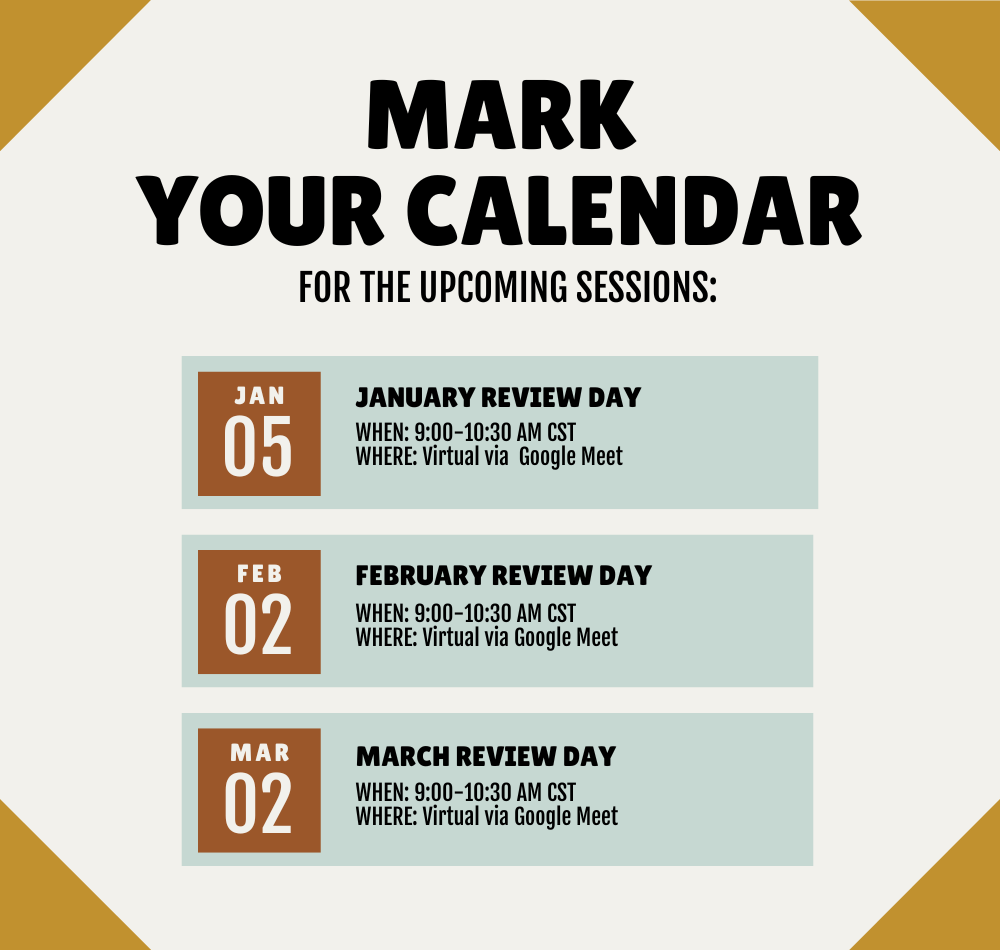 MARK
YOUR CALENDAR
FOR THE UPCOMING SESSIONS:

JAN
05

JANUARY REVIEW DAY
WHEN: 9:00-10:30 AM CST
WHERE: Virtual via Google Meet

FEB
02

FEBRUARY REVIEW DAY
WHEN: 9:00-10:30 AM CST
WHERE: Virtual via Google Meet

MAR
02

MARCH REVIEW DAY
WHEN: 9:00-10:30 AM CST
WHERE: Virtual via Google Meet